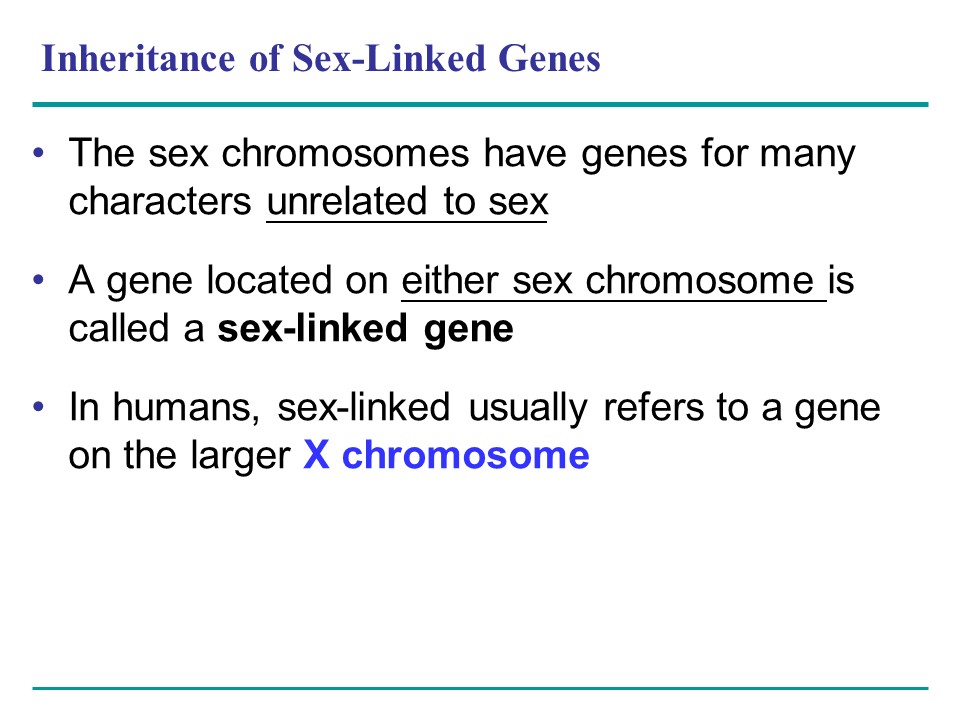 Inheritance of Sex-Linked Genes

• The sex chromosomes have genes for many characters unrelated to sex

• A gene located on either sex chromosome is called a sex-linked gene

• In humans, sex-linked usually refers to a gene on the larger X chromosome